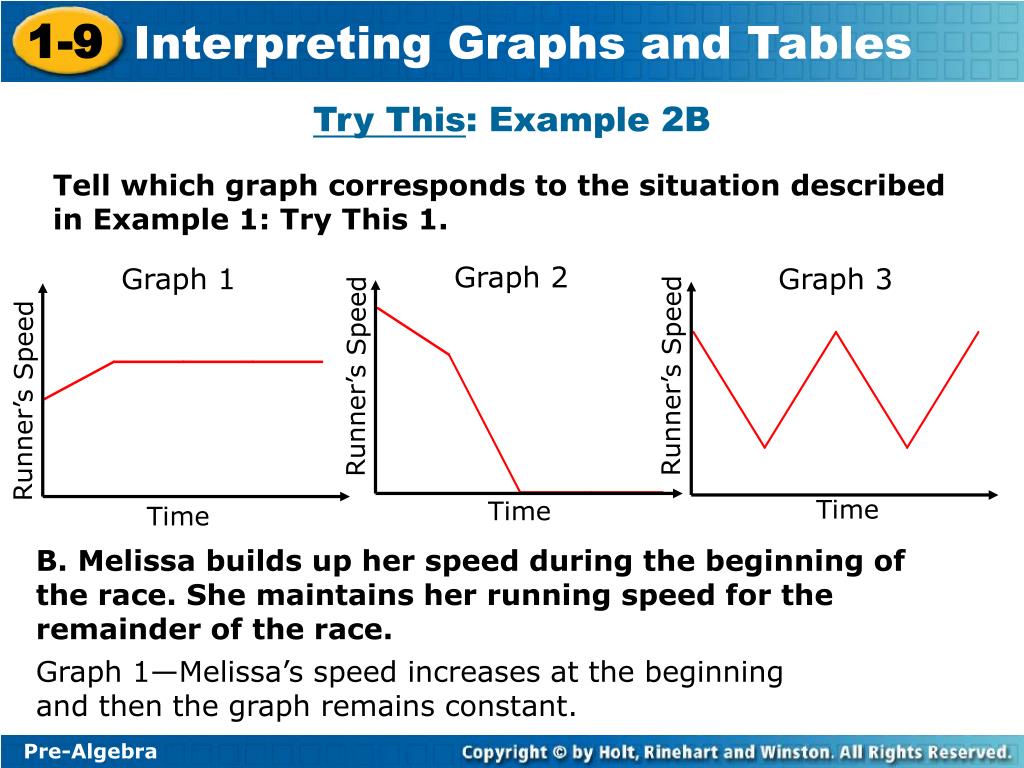 1-9 Interpreting Graphs and Tables

Try This: Example 2B

Tell which graph corresponds to the situation described in Example 1: Try This 1.

Graph 1

Runner's Speed

Time

Graph 2

Runner's Speed

Time

Graph 3

Runner's Speed

Time

B. Melissa builds up her speed during the beginning of the race. She maintains her running speed for the remainder of the race.

Graph 1—Melissa's speed increases at the beginning and then the graph remains constant.

Pre-Algebra

Copyright © by Holt, Rinehart and Winston. All Rights Reserved.